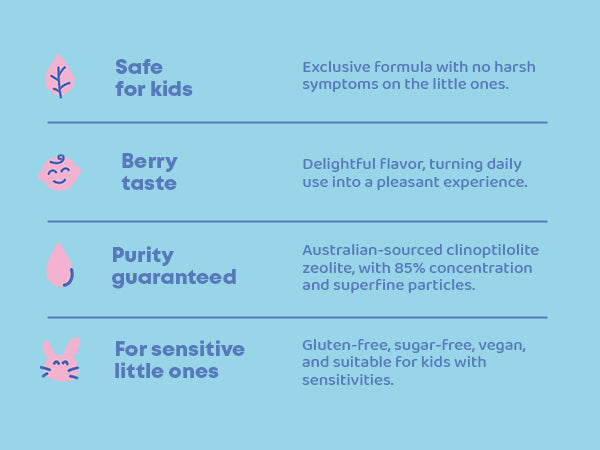 Safe for kids

Exclusive formula with no harsh symptoms on the little ones.

Berry taste

Delightful flavor, turning daily use into a pleasant experience.

Purity guaranteed

Australian-sourced clinoptilolite zeolite, with 85% concentration and superfine particles.

For sensitive little ones

Gluten-free, sugar-free, vegan, and suitable for kids with sensitivities.